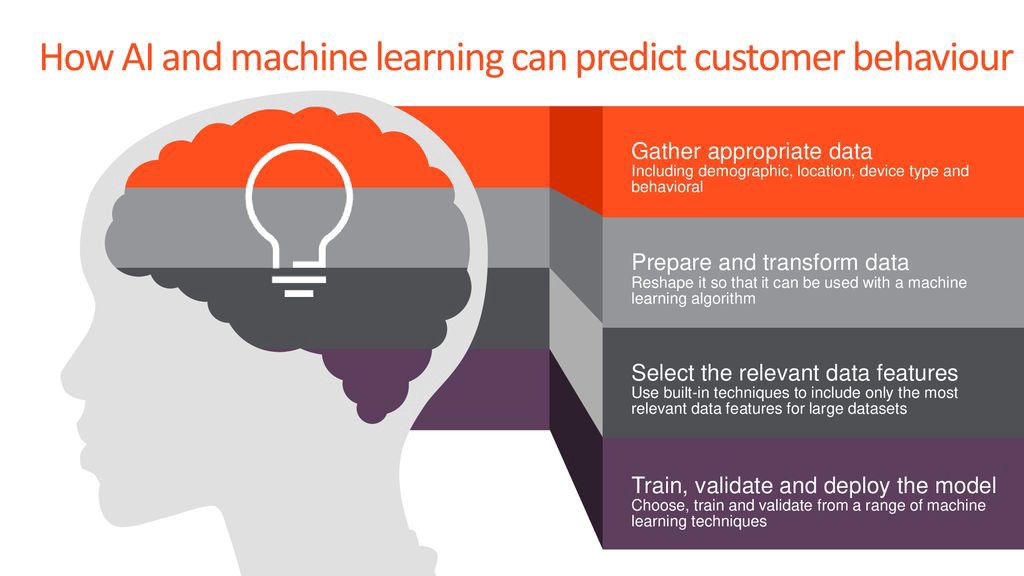 How AI and machine learning can predict customer behaviour

Gather appropriate data
Including demographic, location, device type and behavioral

Prepare and transform data
Reshape it so that it can be used with a machine learning algorithm

Select the relevant data features
Use built-in techniques to include only the most relevant data features for large datasets

Train, validate and deploy the model
Choose, train and validate from a range of machine learning techniques